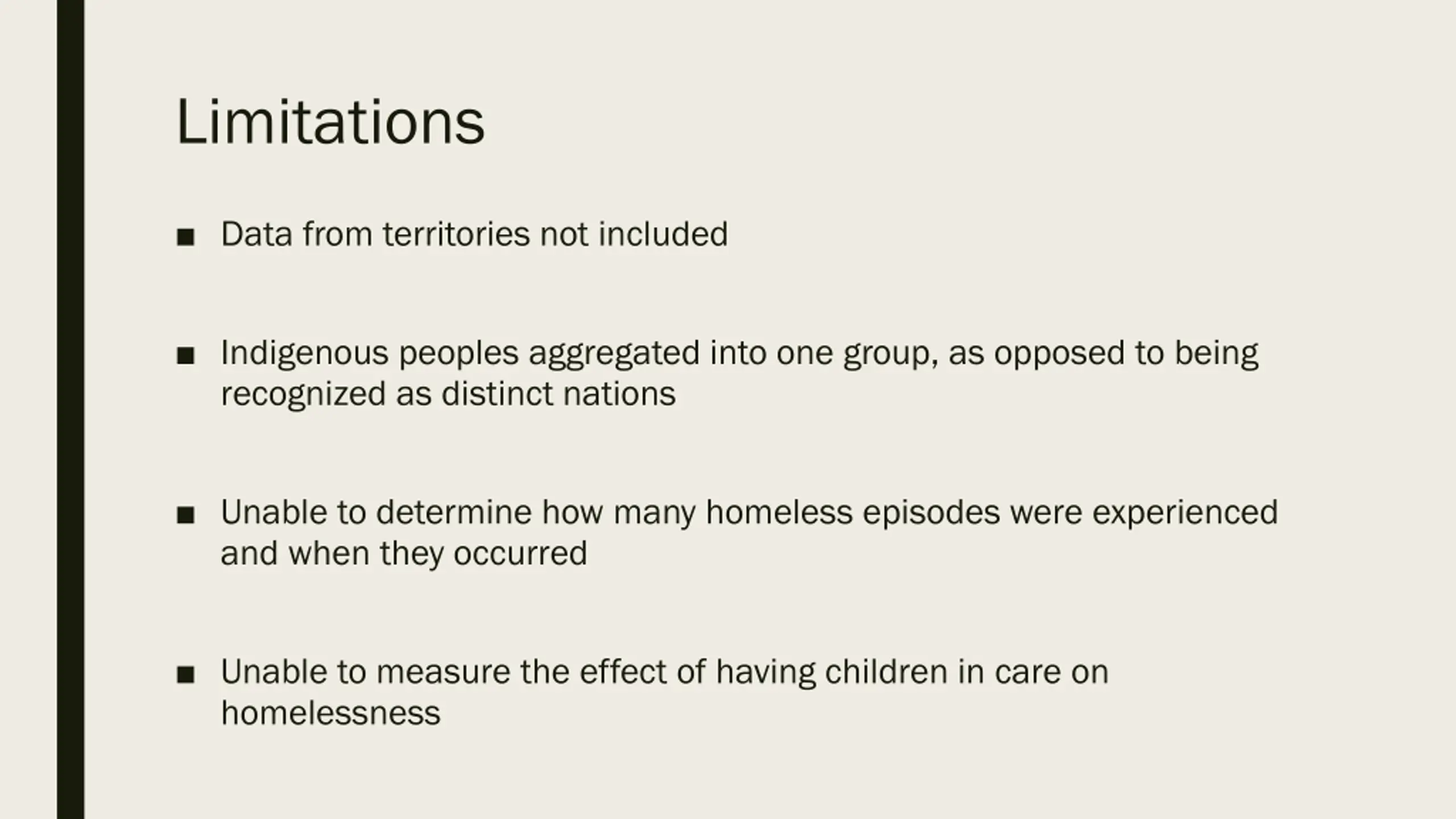 Limitations

■ Data from territories not included

■ Indigenous peoples aggregated into one group, as opposed to being recognized as distinct nations

■ Unable to determine how many homeless episodes were experienced and when they occurred

■ Unable to measure the effect of having children in care on homelessness